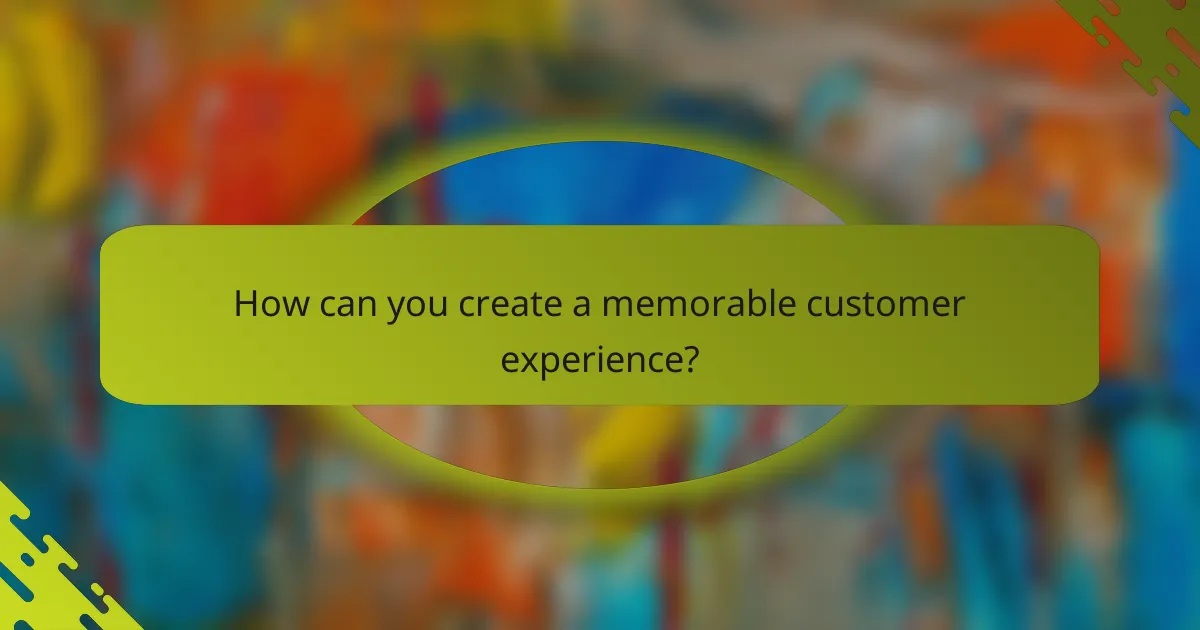 How can you create a memorable customer experience?